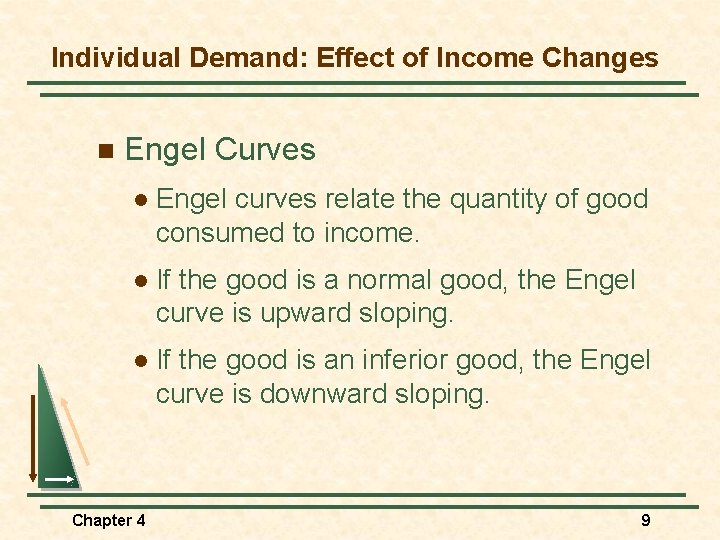 Individual Demand: Effect of Income Changes

Engel Curves

Engel curves relate the quantity of good consumed to income.

If the good is a normal good, the Engel curve is upward sloping.

If the good is an inferior good, the Engel curve is downward sloping.

Chapter 4

9